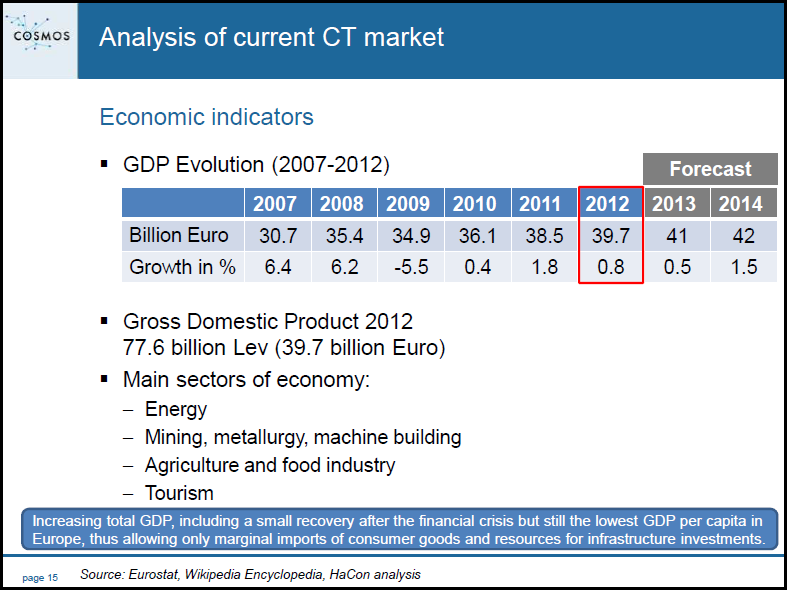 COSMOS

Analysis of current CT market

Economic indicators

▪ GDP Evolution (2007-2012)

Forecast

| | 2007 | 2008 | 2009 | 2010 | 2011 | 2012 | 2013 | 2014 |
|---|---|---|---|---|---|---|---|---|
| Billion Euro | 30.7 | 35.4 | 34.9 | 36.1 | 38.5 | 39.7 | 41 | 42 |
| Growth in % | 6.4 | 6.2 | -5.5 | 0.4 | 1.8 | 0.8 | 0.5 | 1.5 |

▪ Gross Domestic Product 2012
77.6 billion Lev (39.7 billion Euro)

▪ Main sectors of economy:
– Energy
– Mining, metallurgy, machine building
– Agriculture and food industry
– Tourism

Increasing total GDP, including a small recovery after the financial crisis but still the lowest GDP per capita in Europe, thus allowing only marginal imports of consumer goods and resources for infrastructure investments.

page 15 Source: Eurostat, Wikipedia Encyclopedia, HaCon analysis